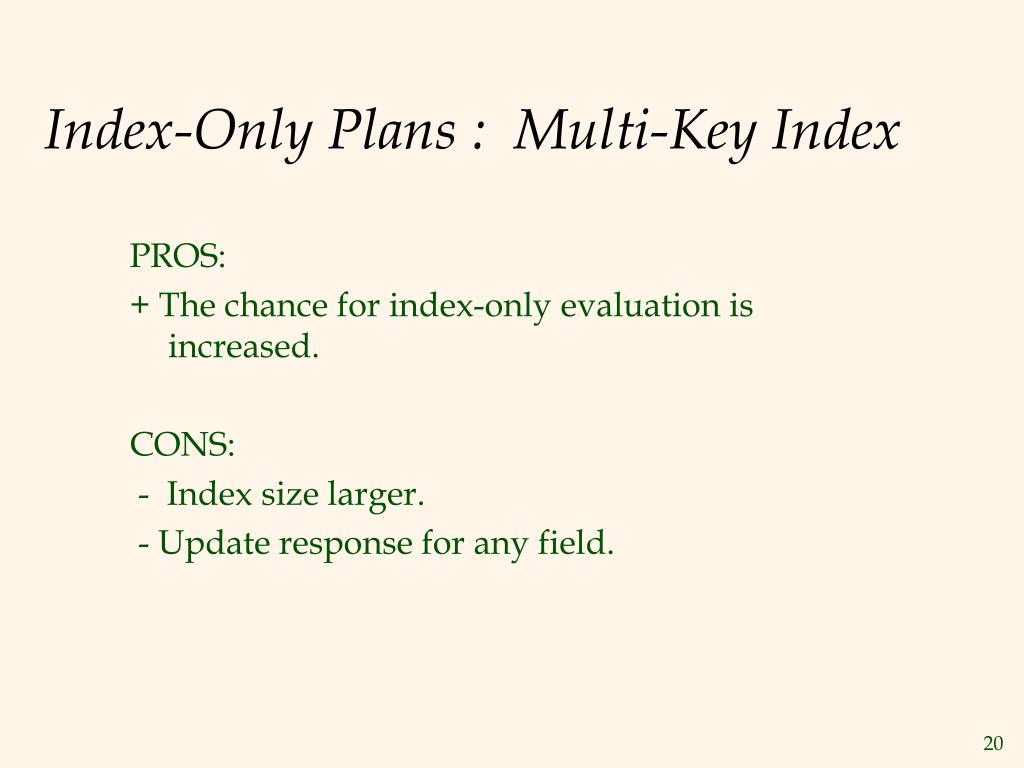 Index-Only Plans :  Multi-Key Index

PROS:
+ The chance for index-only evaluation is increased.

CONS:
-  Index size larger.
- Update response for any field.

20